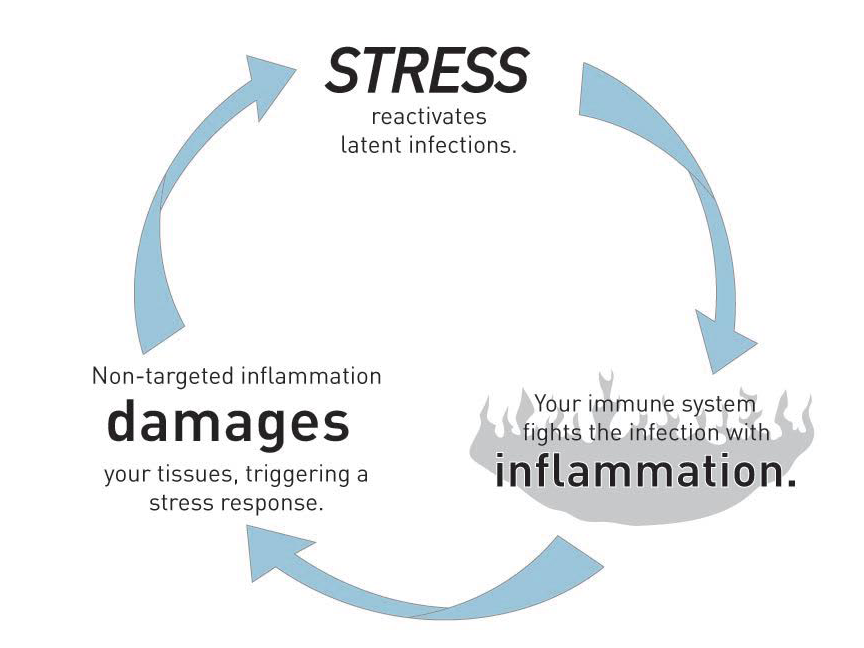 STRESS
reactivates latent infections.

Your immune system fights the infection with
inflammation.

Non-targeted inflammation
damages
your tissues, triggering a stress response.